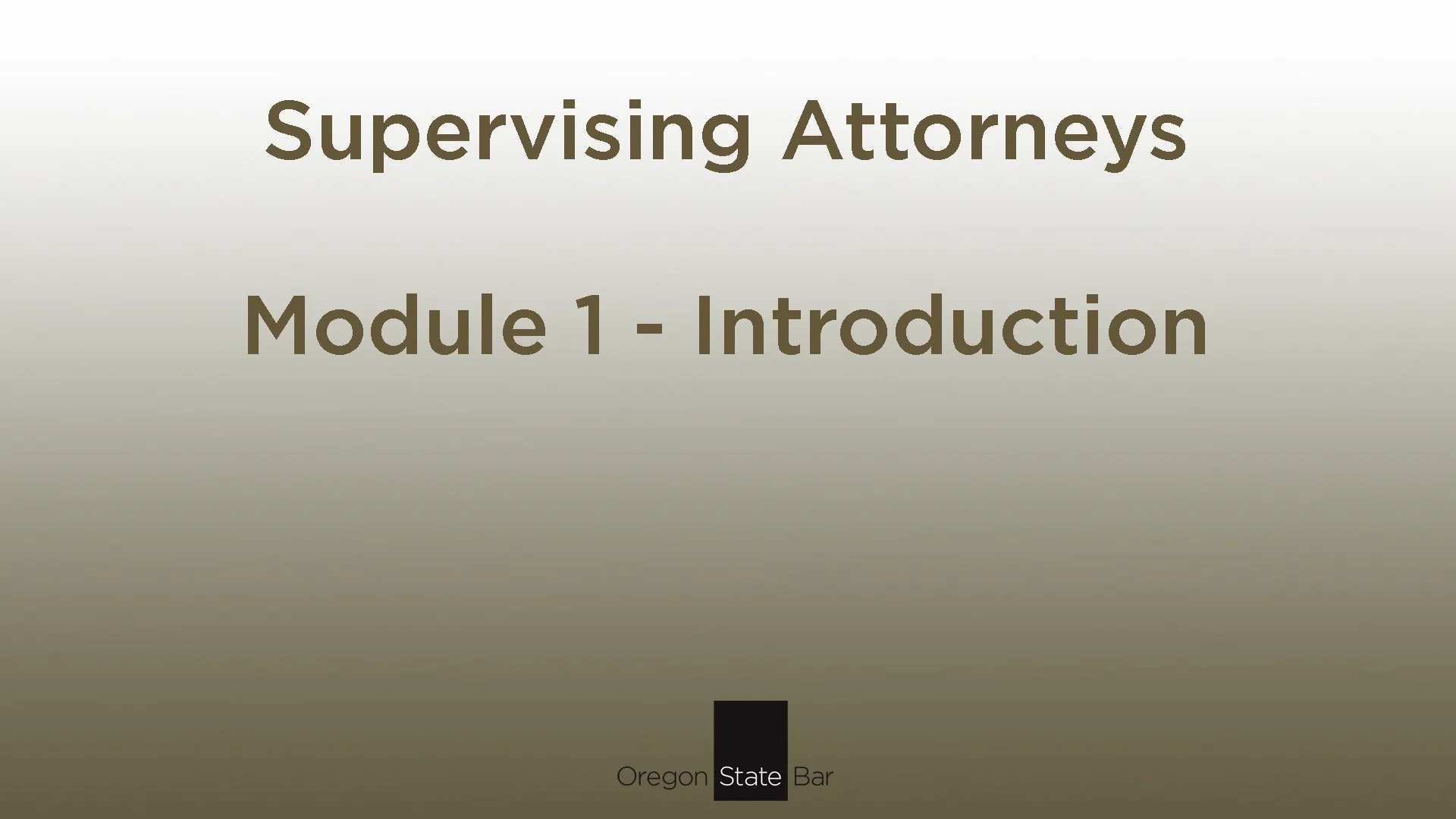 Supervising Attorneys

Module 1 - Introduction

Oregon State Bar